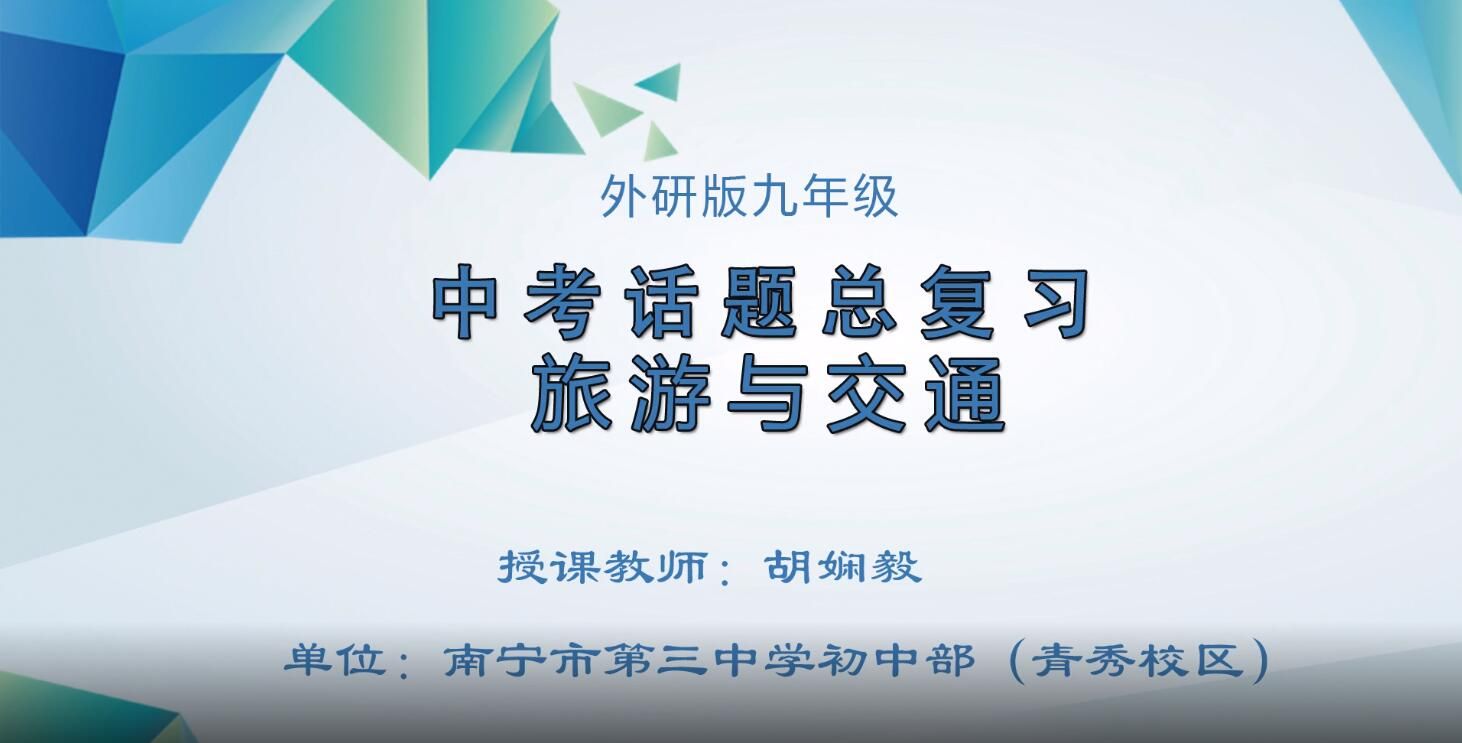 外研版九年级

中考话题总复习
旅游与交通

授课教师：胡娴毅

单位：南宁市第三中学初中部（青秀校区）